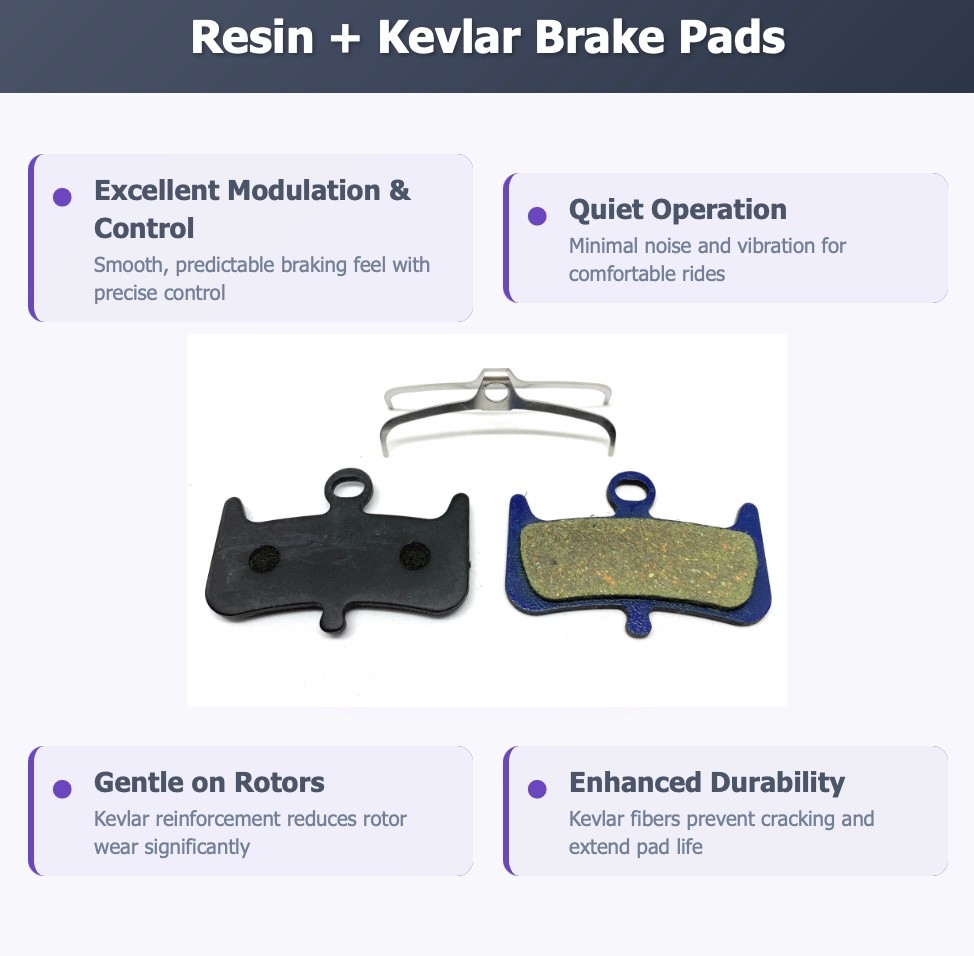 Resin + Kevlar Brake Pads

Excellent Modulation & Control
Smooth, predictable braking feel with precise control

Quiet Operation
Minimal noise and vibration for comfortable rides

Gentle on Rotors
Kevlar reinforcement reduces rotor wear significantly

Enhanced Durability
Kevlar fibers prevent cracking and extend pad life